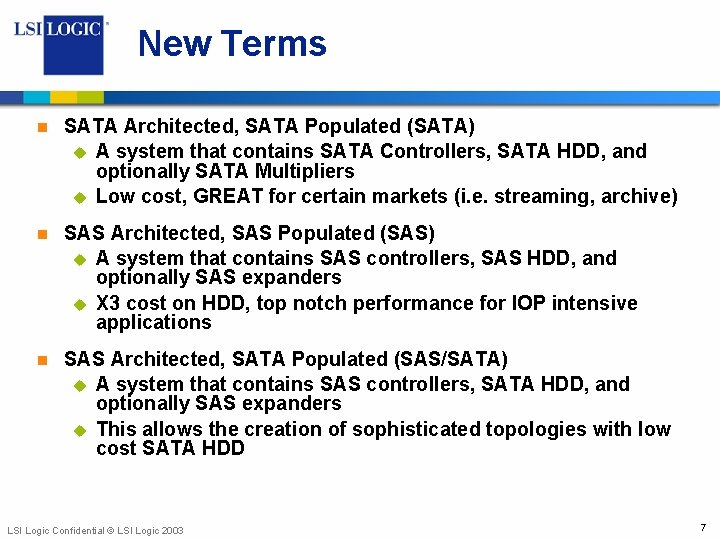 LSI LOGIC

New Terms

SATA Architected, SATA Populated (SATA)
A system that contains SATA Controllers, SATA HDD, and optionally SATA Multipliers
Low cost, GREAT for certain markets (i.e. streaming, archive)

SAS Architected, SAS Populated (SAS)
A system that contains SAS controllers, SAS HDD, and optionally SAS expanders
X3 cost on HDD, top notch performance for IOP intensive applications

SAS Architected, SATA Populated (SAS/SATA)
A system that contains SAS controllers, SATA HDD, and optionally SAS expanders
This allows the creation of sophisticated topologies with low cost SATA HDD

LSI Logic Confidential © LSI Logic 2003

7